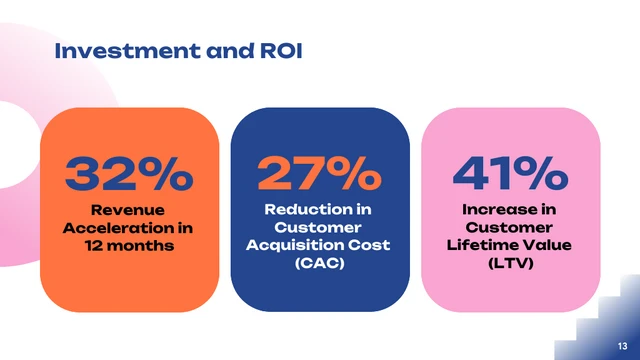 Investment and ROI

32%
Revenue Acceleration in 12 months

27%
Reduction in Customer Acquisition Cost (CAC)

41%
Increase in Customer Lifetime Value (LTV)

13